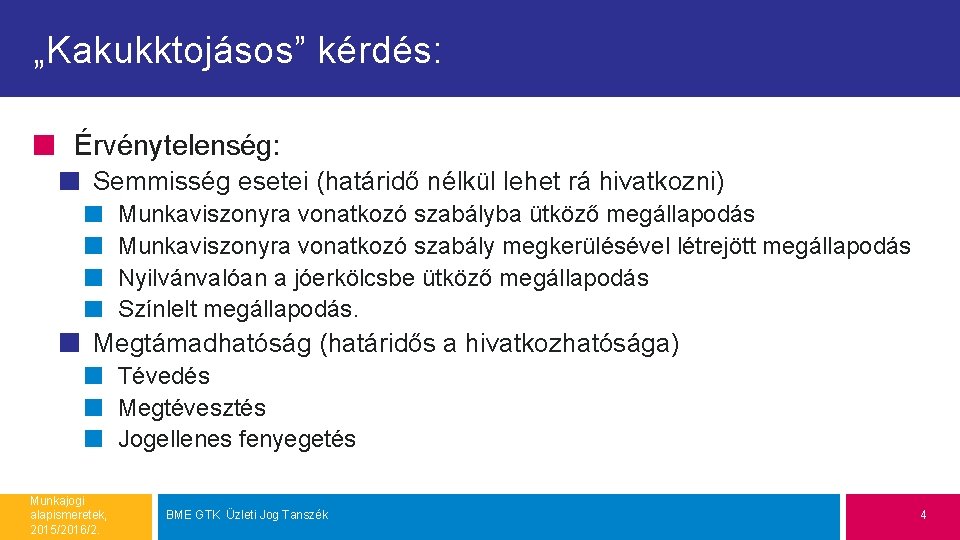 „Kakukktojásos” kérdés:

Érvénytelenség:

Semmisség esetei (határidő nélkül lehet rá hivatkozni)

Munkaviszonyra vonatkozó szabályba ütköző megállapodás

Munkaviszonyra vonatkozó szabály megkerülésével létrejött megállapodás

Nyilvánvalóan a jóerkölcsbe ütköző megállapodás

Színlelt megállapodás.

Megtámadhatóság (határidős a hivatkozhatósága)

Tévedés

Megtévesztés

Jogellenes fenyegetés

Munkajogi alapismeretek, 2015/2016/2

BME GTK Üzleti Jog Tanszék

4